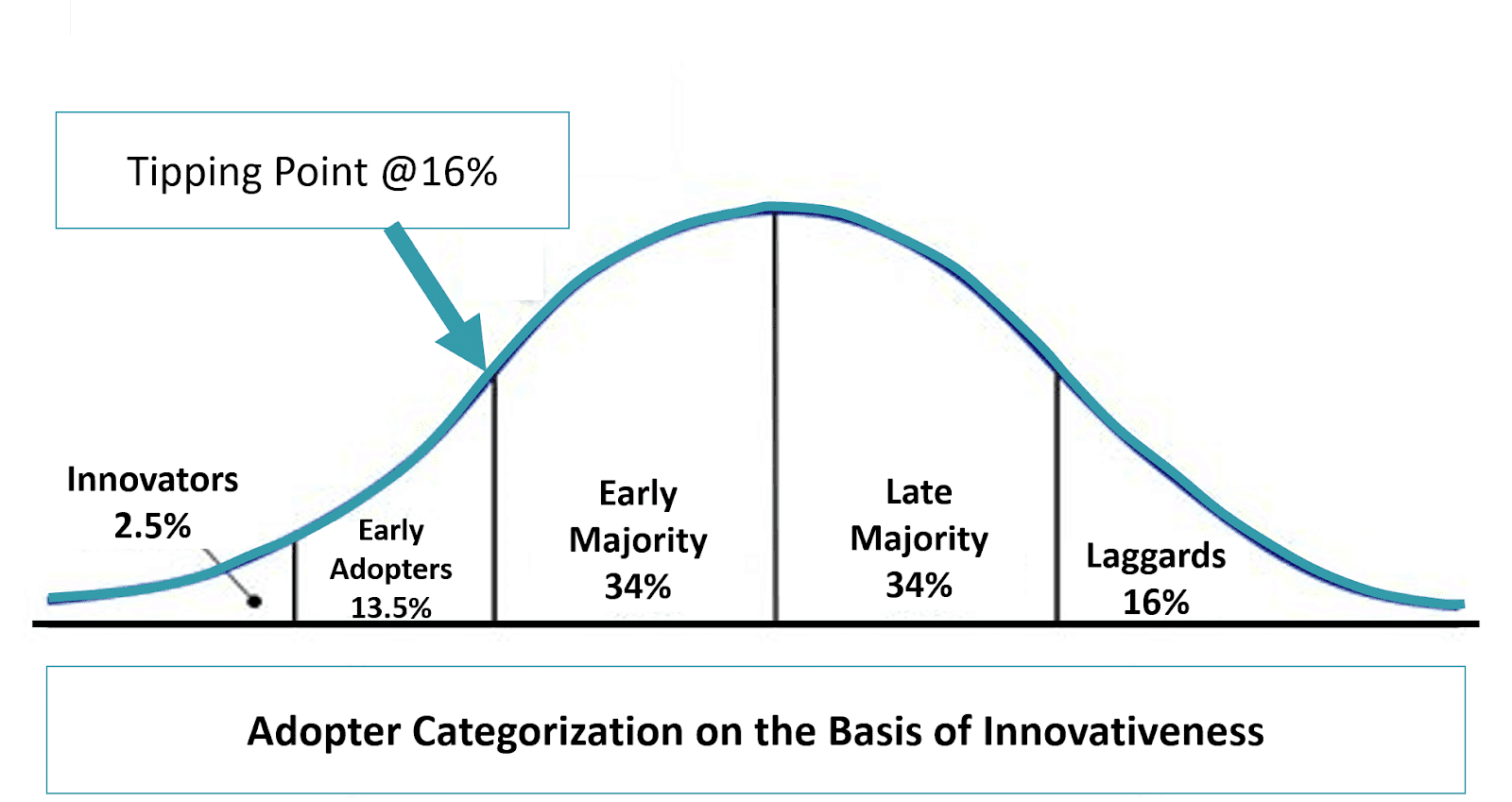 Tipping Point @16%

Innovators 2.5%

Early Adopters 13.5%

Early Majority 34%

Late Majority 34%

Laggards 16%

Adopter Categorization on the Basis of Innovativeness